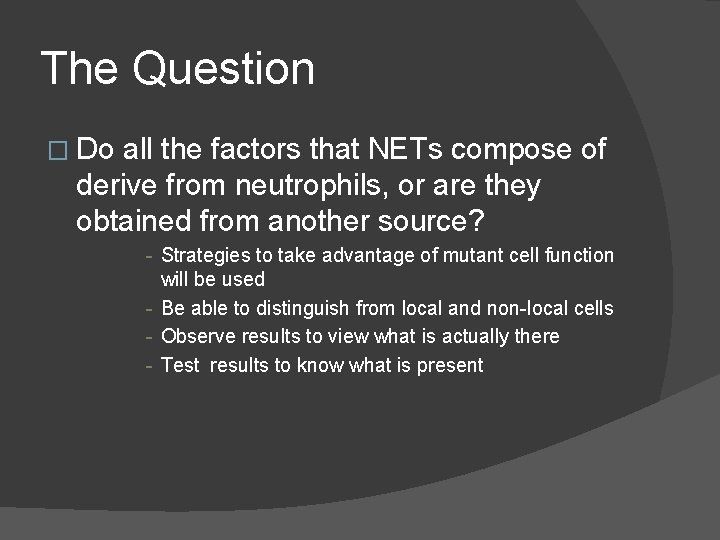 The Question

□ Do all the factors that NETs compose of derive from neutrophils, or are they obtained from another source?

- Strategies to take advantage of mutant cell function will be used
- Be able to distinguish from local and non-local cells
- Observe results to view what is actually there
- Test  results to know what is present